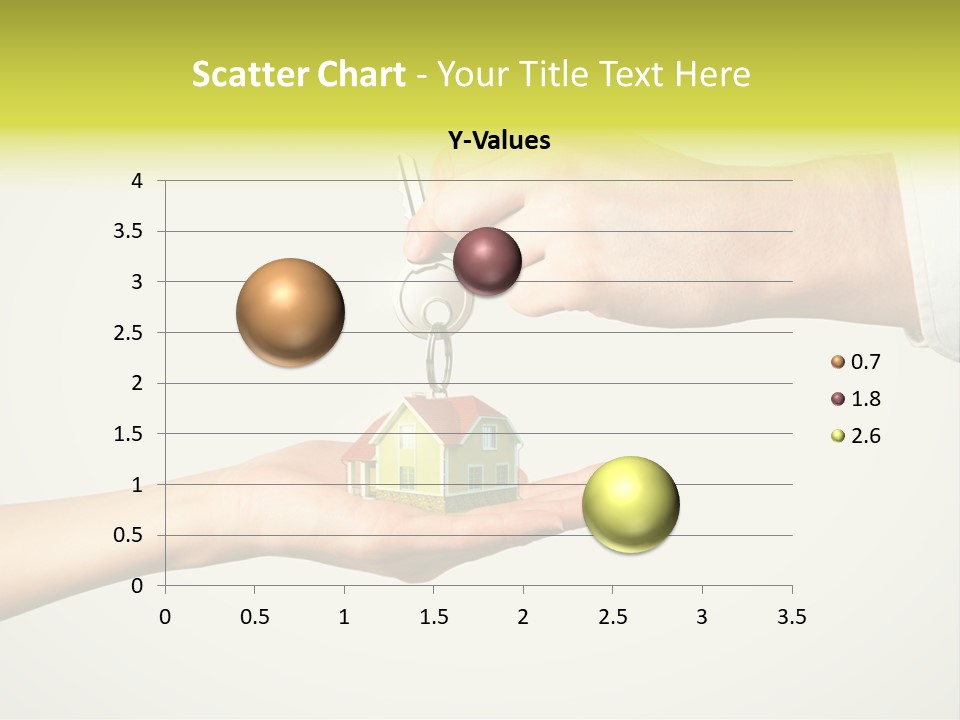 Scatter Chart - Your Title Text Here

Y-Values

4
3.5
3
2.5
2
1.5
1
0.5
0

0 0.5 1 1.5 2 2.5 3 3.5

0.7
1.8
2.6